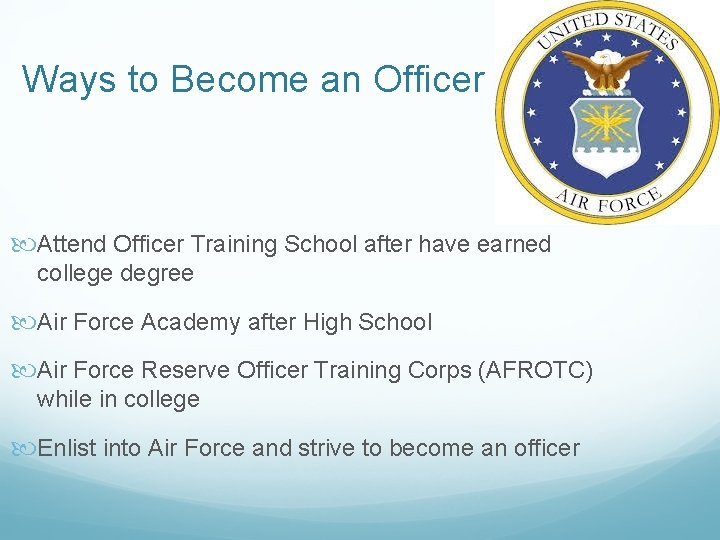 Ways to Become an Officer

UNITED STATES AIR FORCE

Attend Officer Training School after have earned college degree

Air Force Academy after High School

Air Force Reserve Officer Training Corps (AFROTC) while in college

Enlist into Air Force and strive to become an officer